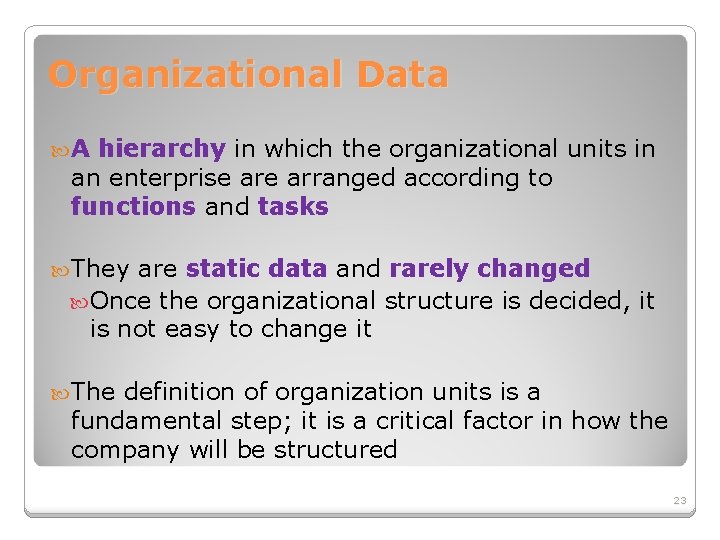 Organizational Data

A hierarchy in which the organizational units in an enterprise are arranged according to functions and tasks

They are static data and rarely changed

Once the organizational structure is decided, it is not easy to change it

The definition of organization units is a fundamental step; it is a critical factor in how the company will be structured

23